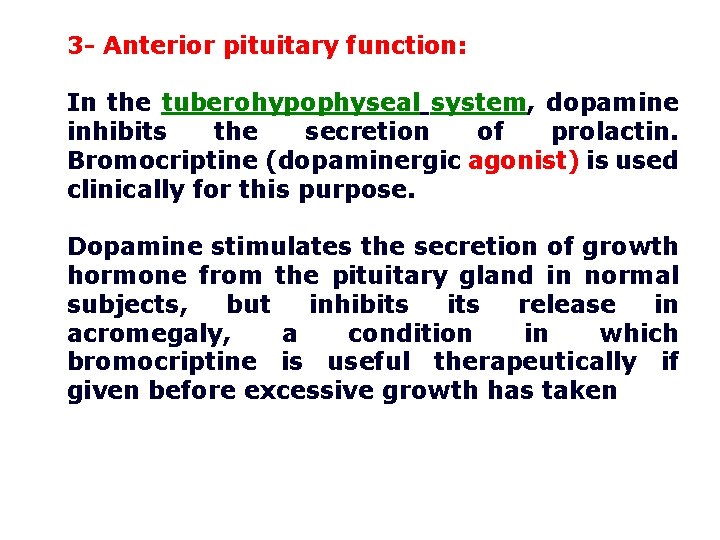 3- Anterior pituitary function:

In the tuberohypophyseal system, dopamine inhibits the secretion of prolactin. Bromocriptine (dopaminergic agonist) is used clinically for this purpose.

Dopamine stimulates the secretion of growth hormone from the pituitary gland in normal subjects, but inhibits its release in acromegaly, a condition in which bromocriptine is useful therapeutically if given before excessive growth has taken